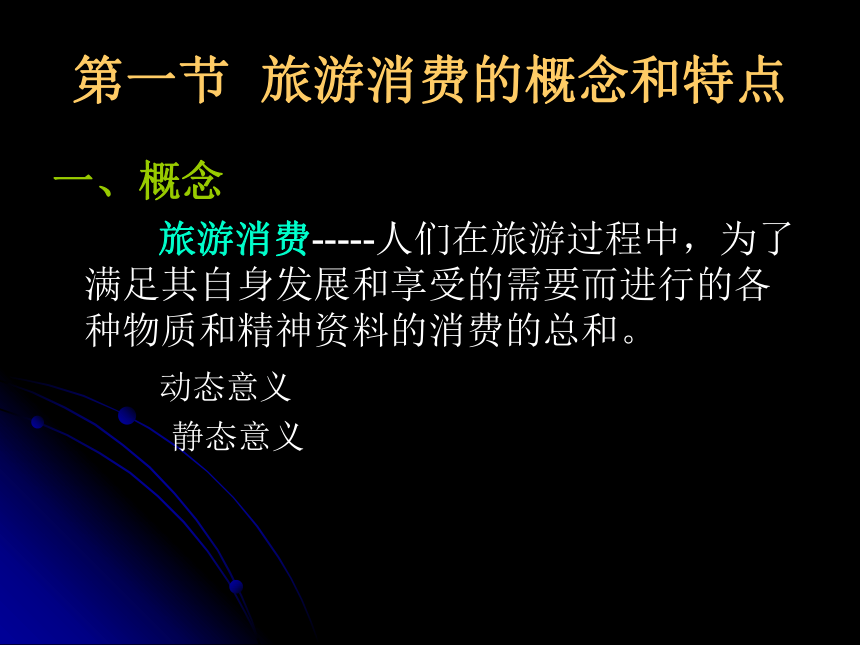 第一节  旅游消费的概念和特点

一、概念

旅游消费-----人们在旅游过程中，为了满足其自身发展和享受的需要而进行的各种物质和精神资料的消费的总和。

动态意义

静态意义